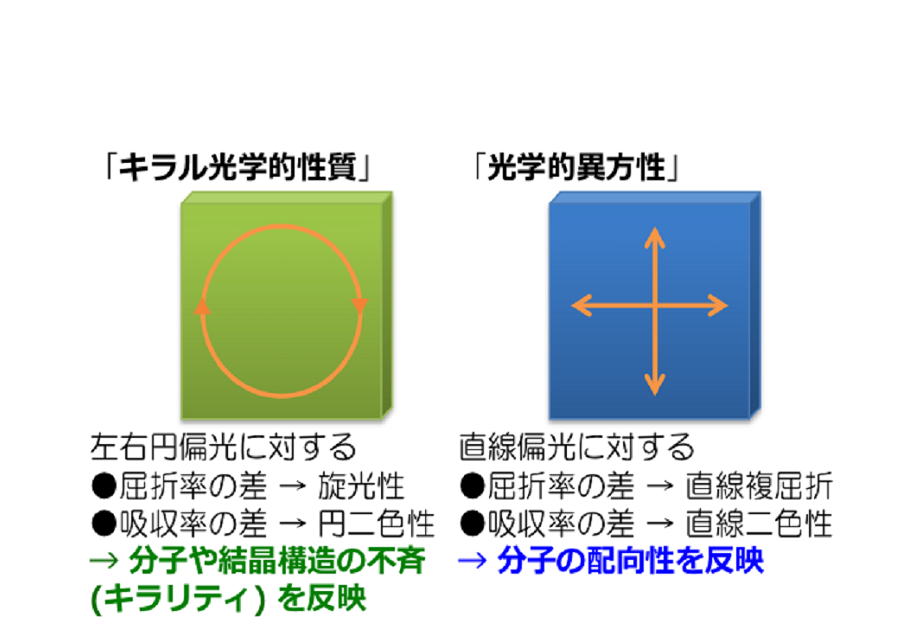 「キラル光学的性質」

左右円偏光に対する
●屈折率の差 → 旋光性
●吸収率の差 → 円二色性
→ 分子や結晶構造の不斉 (キラリティ) を反映

「光学的異方性」

直線偏光に対する
●屈折率の差 → 直線複屈折
●吸収率の差 → 直線二色性
→ 分子の配向性を反映